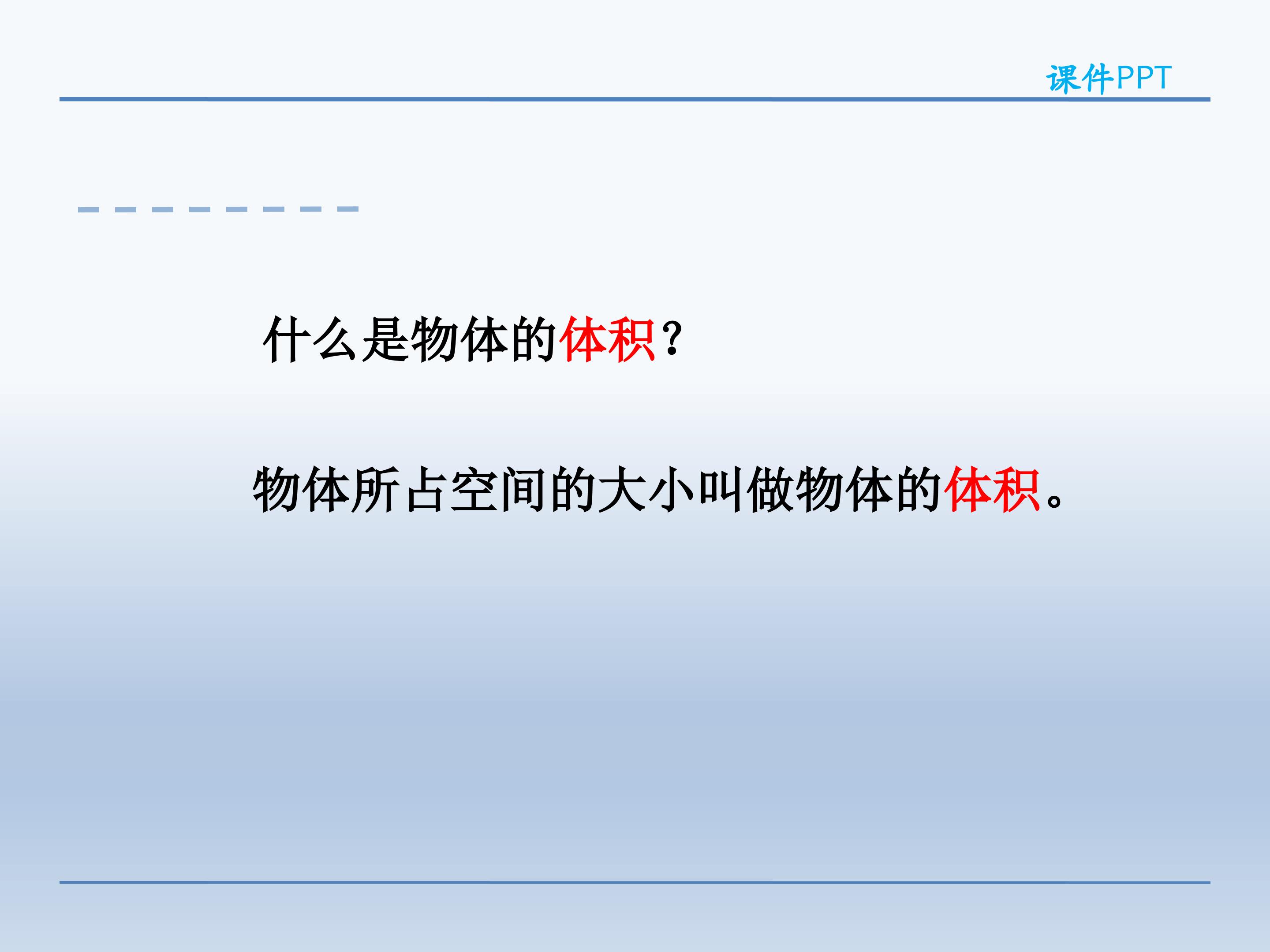 课件PPT

什么是物体的体积？

物体所占空间的大小叫做物体的体积。